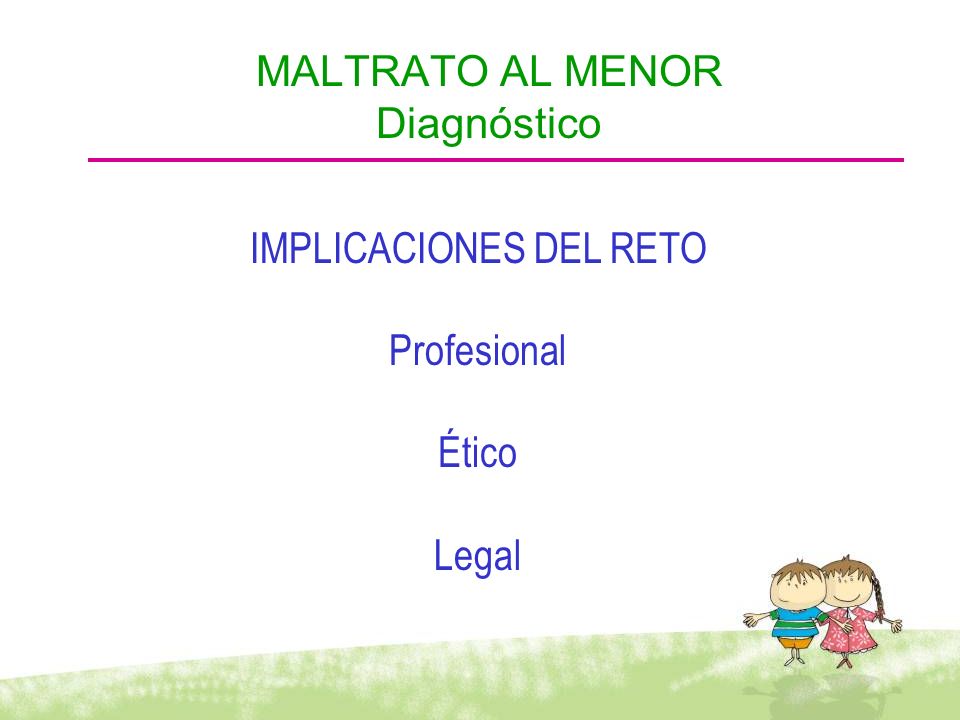 MALTRATO AL MENOR
Diagnóstico

IMPLICACIONES DEL RETO

Profesional

Ético

Legal